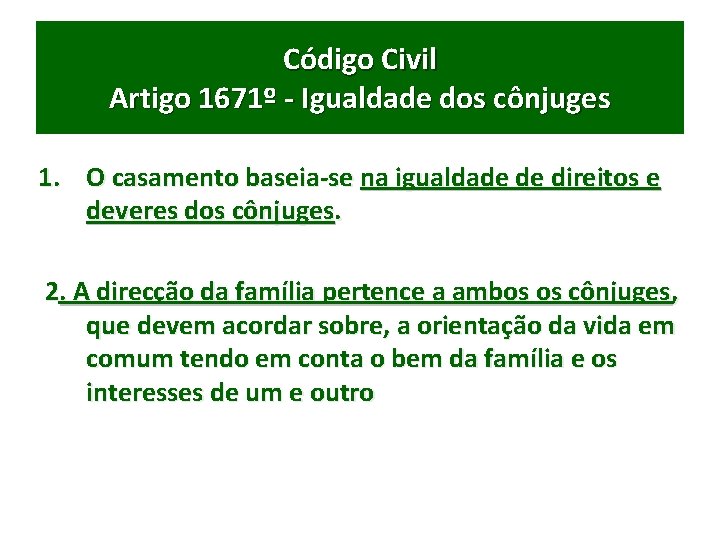 Código Civil
Artigo 1671º - Igualdade dos cônjuges

1. O casamento baseia-se na igualdade de direitos e deveres dos cônjuges.

2. A direcção da família pertence a ambos os cônjuges, que devem acordar sobre, a orientação da vida em comum tendo em conta o bem da família e os interesses de um e outro